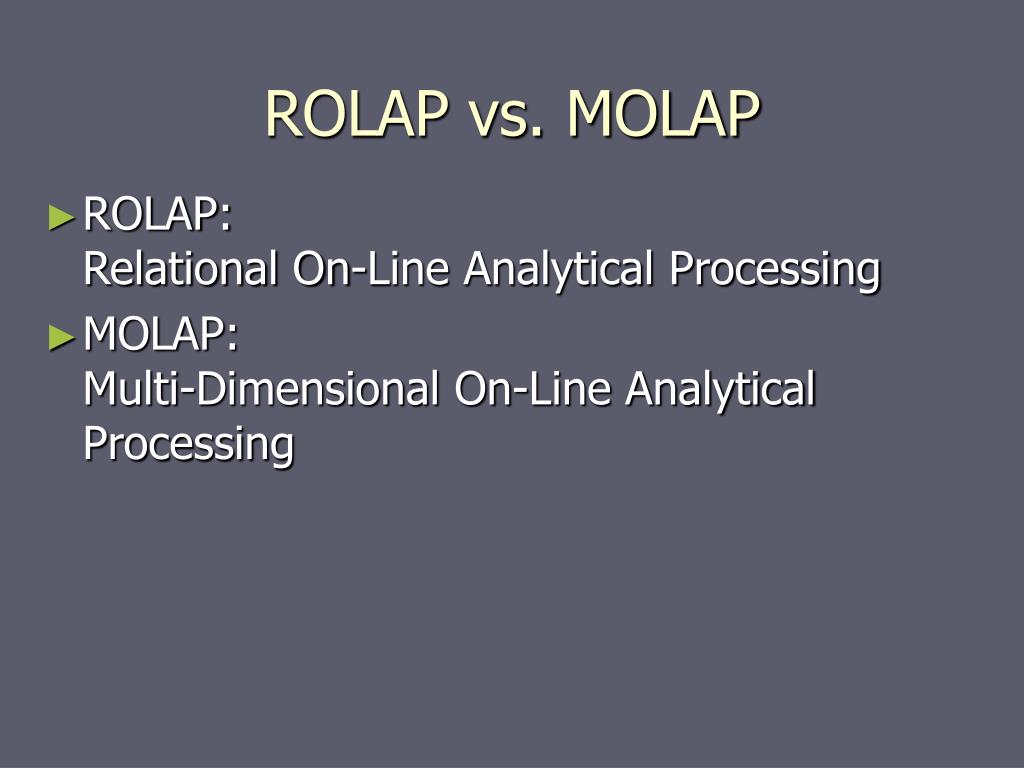 ROLAP vs. MOLAP

► ROLAP:
Relational On-Line Analytical Processing

► MOLAP:
Multi-Dimensional On-Line Analytical Processing